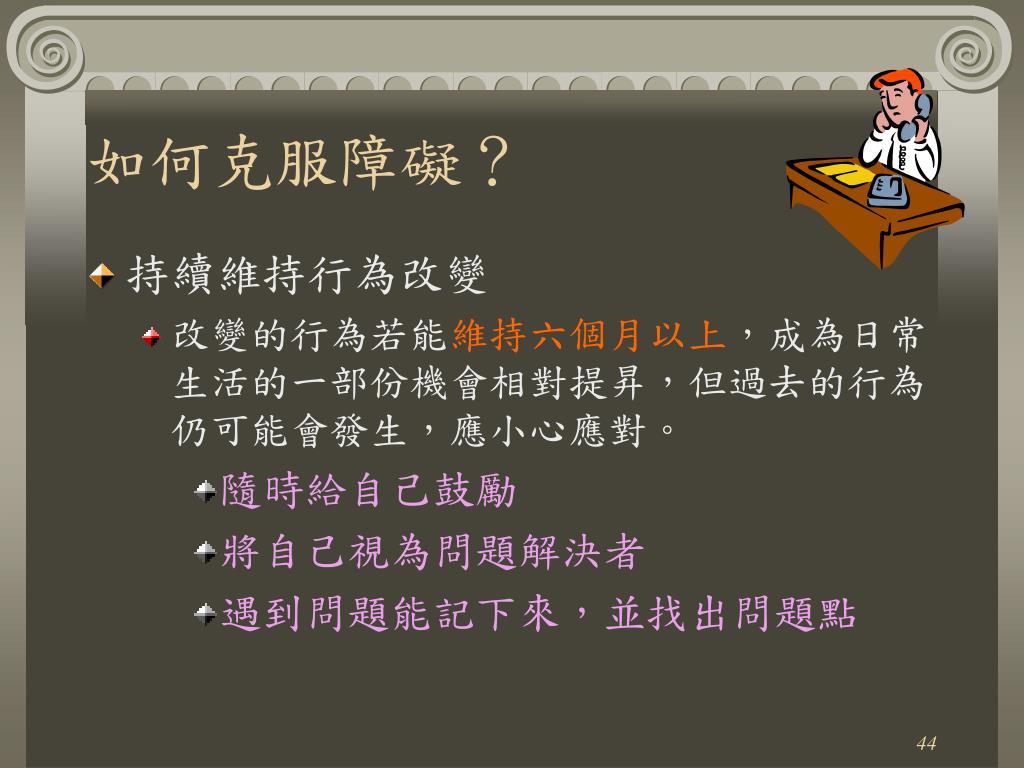 如何克服障礙？

持續維持行為改變

改變的行為若能維持六個月以上，成為日常生活的一部份機會相對提昇，但過去的行為仍可能會發生，應小心應對。

隨時給自己鼓勵

將自己視為問題解決者

遇到問題能記下來，並找出問題點

44